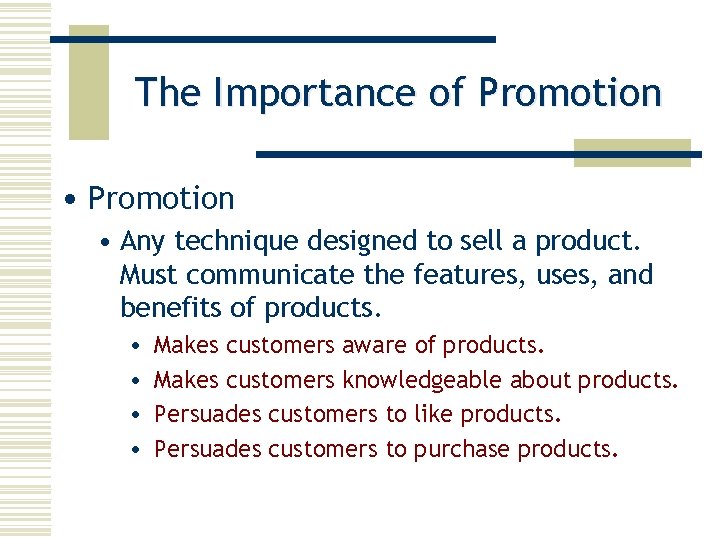 The Importance of Promotion

• Promotion
  • Any technique designed to sell a product. Must communicate the features, uses, and benefits of products.
    • Makes customers aware of products.
    • Makes customers knowledgeable about products.
    • Persuades customers to like products.
    • Persuades customers to purchase products.